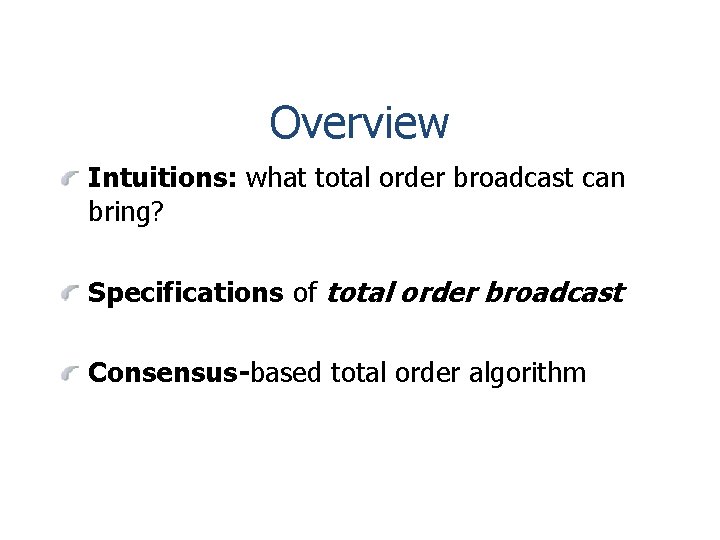 Overview

Intuitions: what total order broadcast can bring?

Specifications of total order broadcast

Consensus-based total order algorithm